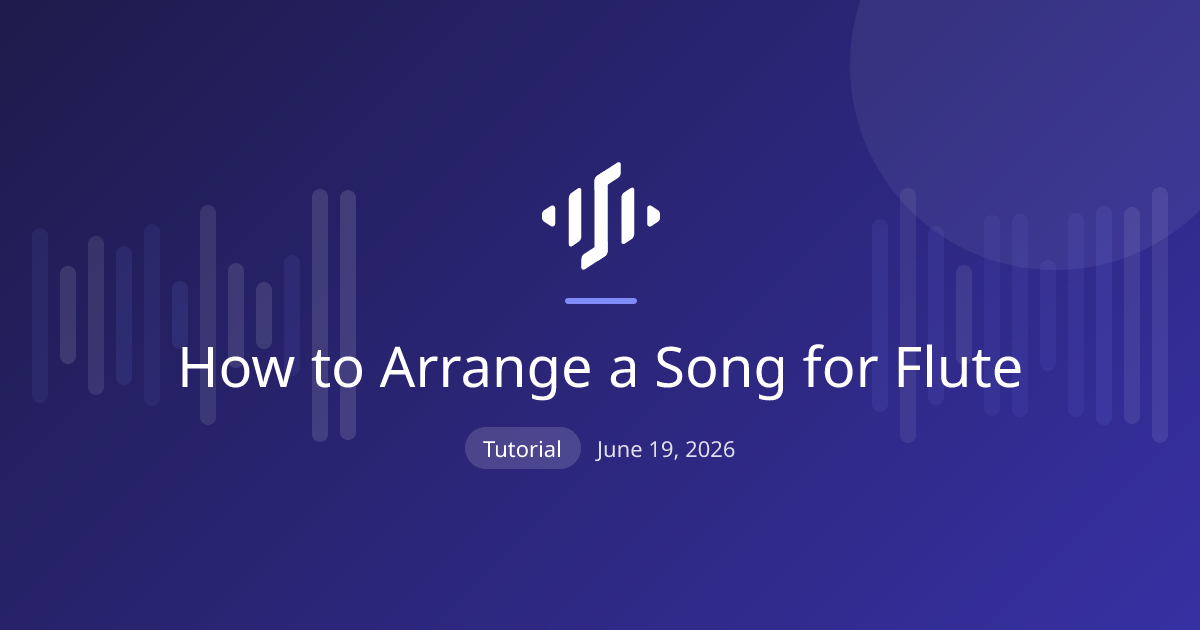 How to Arrange a Song for Flute

Tutorial June 19, 2026